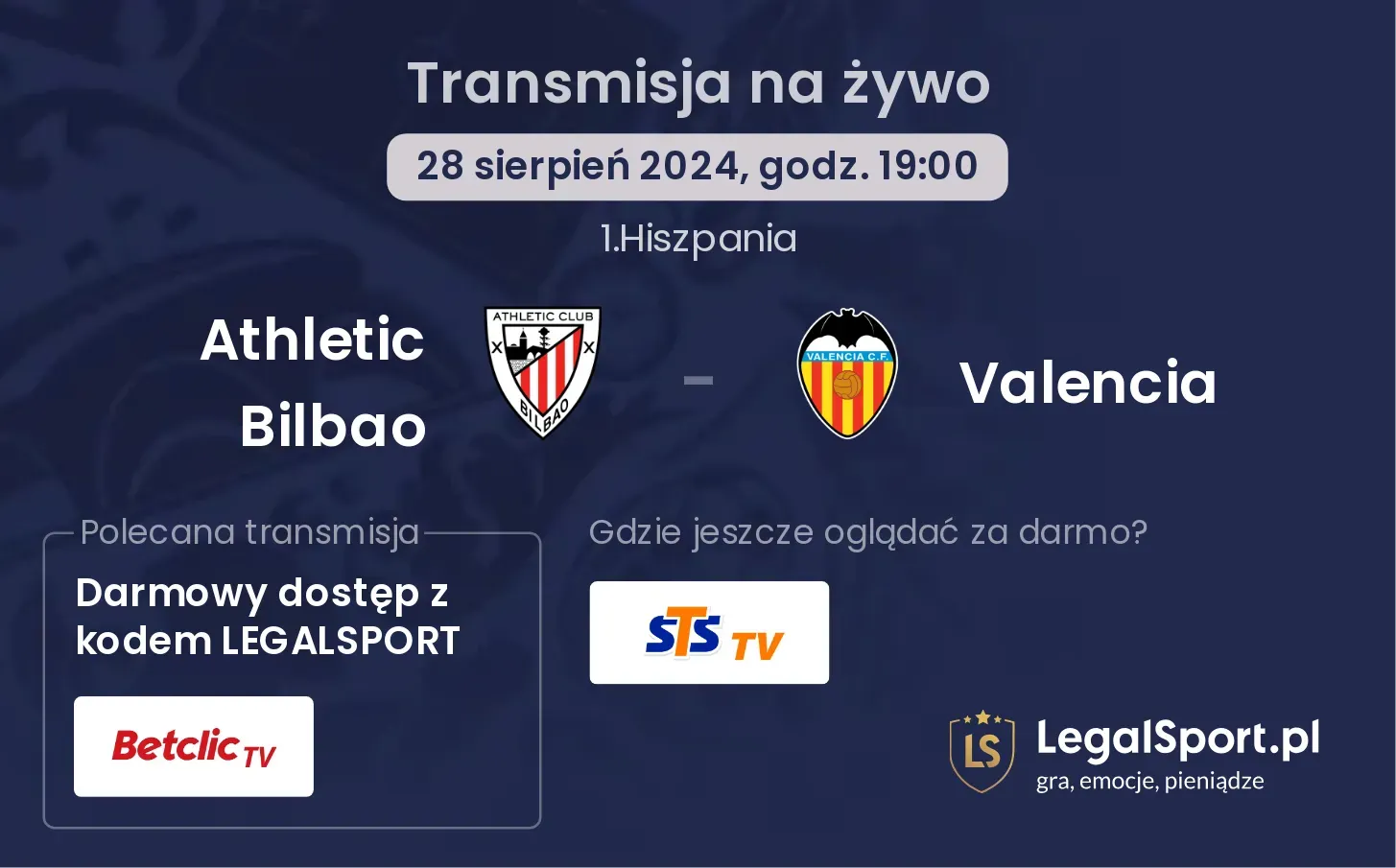 Transmisja na żywo

28 sierpień 2024, godz. 19:00

1.Hiszpania

Athletic Bilbao

ATHLETIC CLUB
BILBAO

-

VALENCIA C.F.

Valencia

Polecana transmisja

Darmowy dostęp z kodem LEGALSPORT

Betclic TV

Gdzie jeszcze oglądać za darmo?

STS TV

LS

LegalSport.pl
gra, emocje, pieniądze